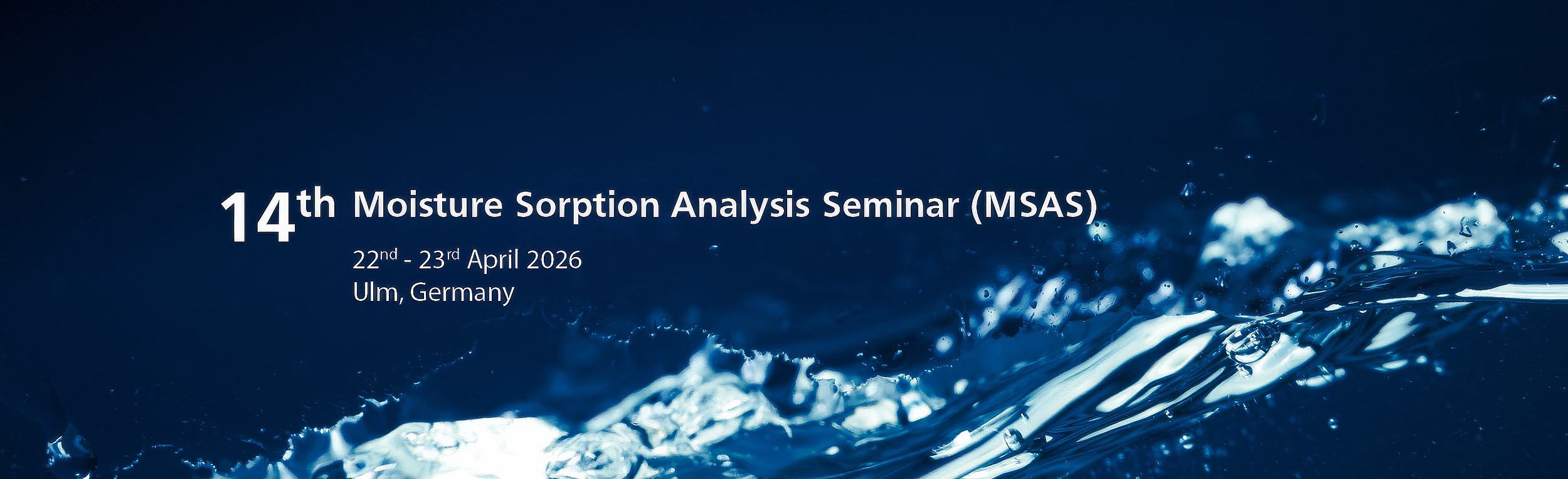 14th Moisture Sorption Analysis Seminar (MSAS)

22nd - 23rd April 2026
Ulm, Germany